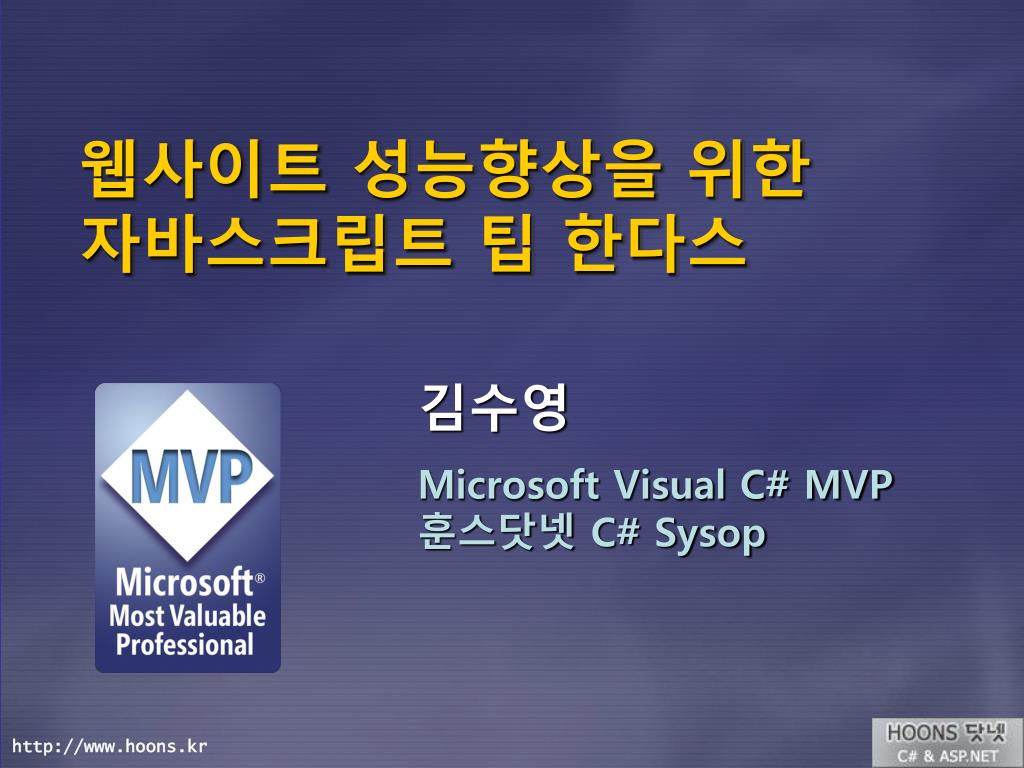 웹사이트 성능향상을 위한 자바스크립트 팁 한다스

MVP
Microsoft®
Most Valuable Professional

김수영

Microsoft Visual C# MVP
훈스닷넷 C# Sysop

http://www.hoons.kr

HOONS 닷넷
C# & ASP.NET